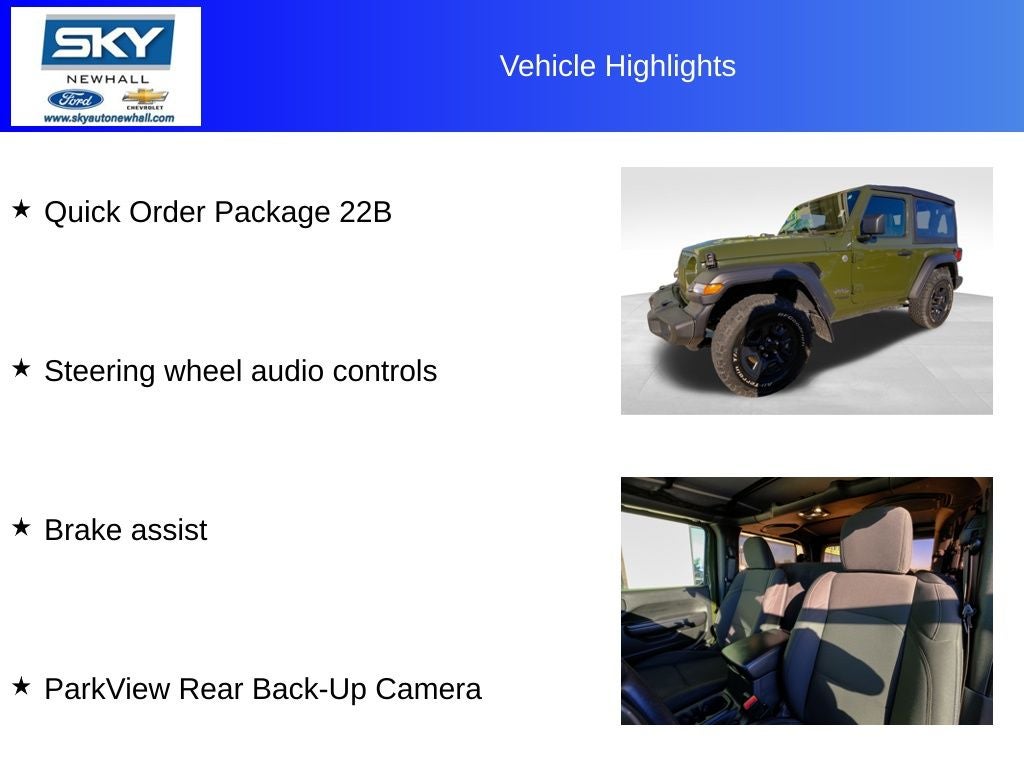 SKY
NEWHALL
Ford
CHEVROLET
www.skyautonewhall.com

Vehicle Highlights

★ Quick Order Package 22B

★ Steering wheel audio controls

★ Brake assist

★ ParkView Rear Back-Up Camera